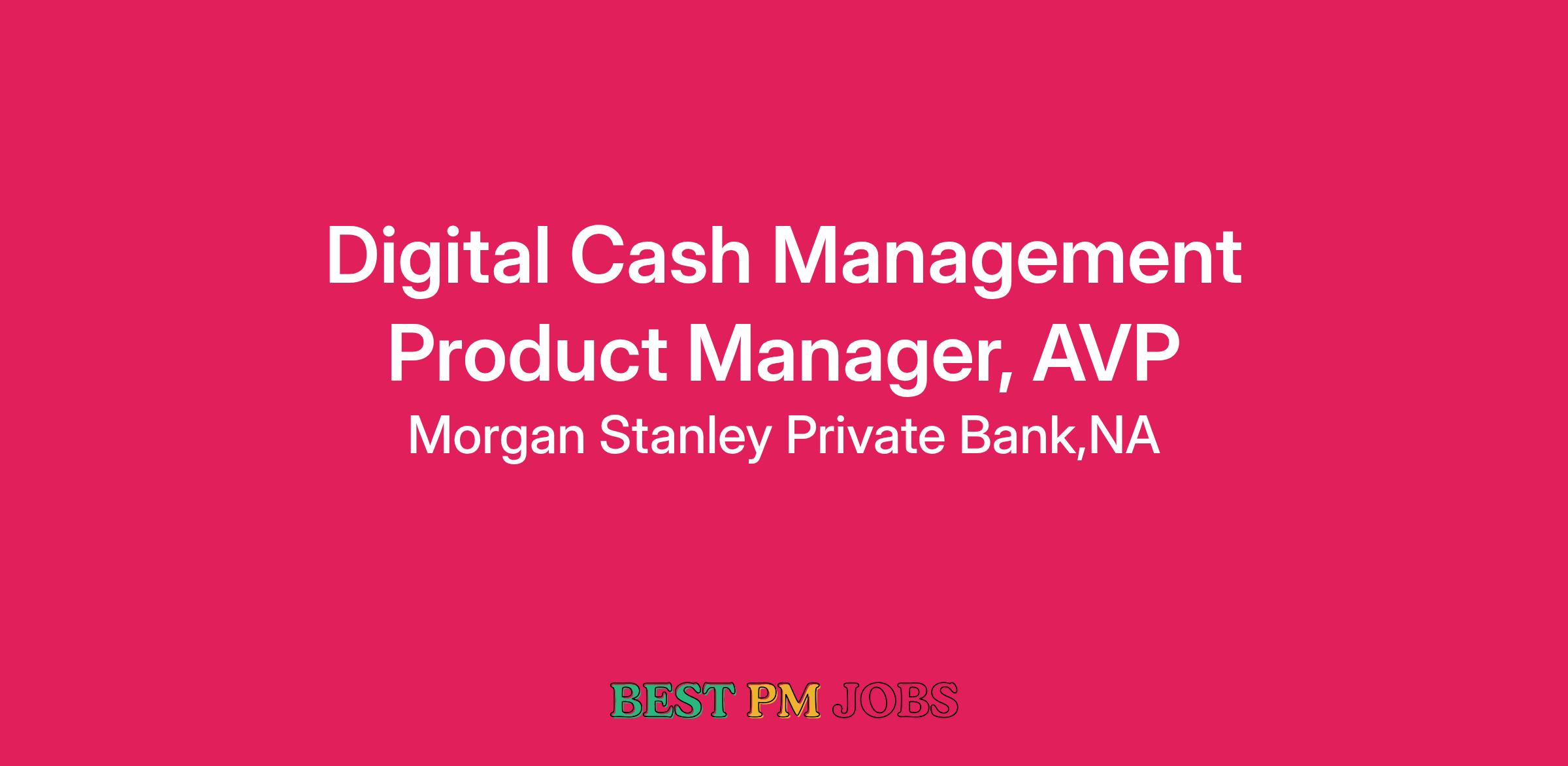 Digital Cash Management Product Manager, AVP

Morgan Stanley Private Bank,NA

BEST PM JOBS